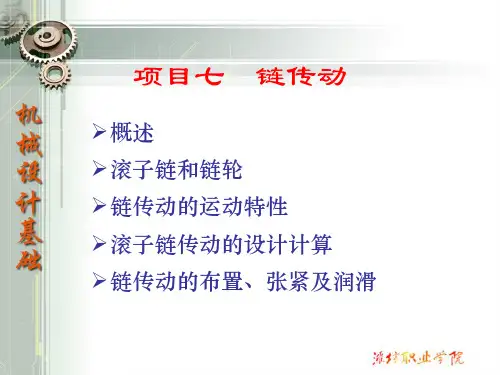 机械设计基础

项目七 链传动

➢概述
➢滚子链和链轮
➢链传动的运动特性
➢滚子链传动的设计计算
➢链传动的布置、张紧及润滑

潍坊职业学院